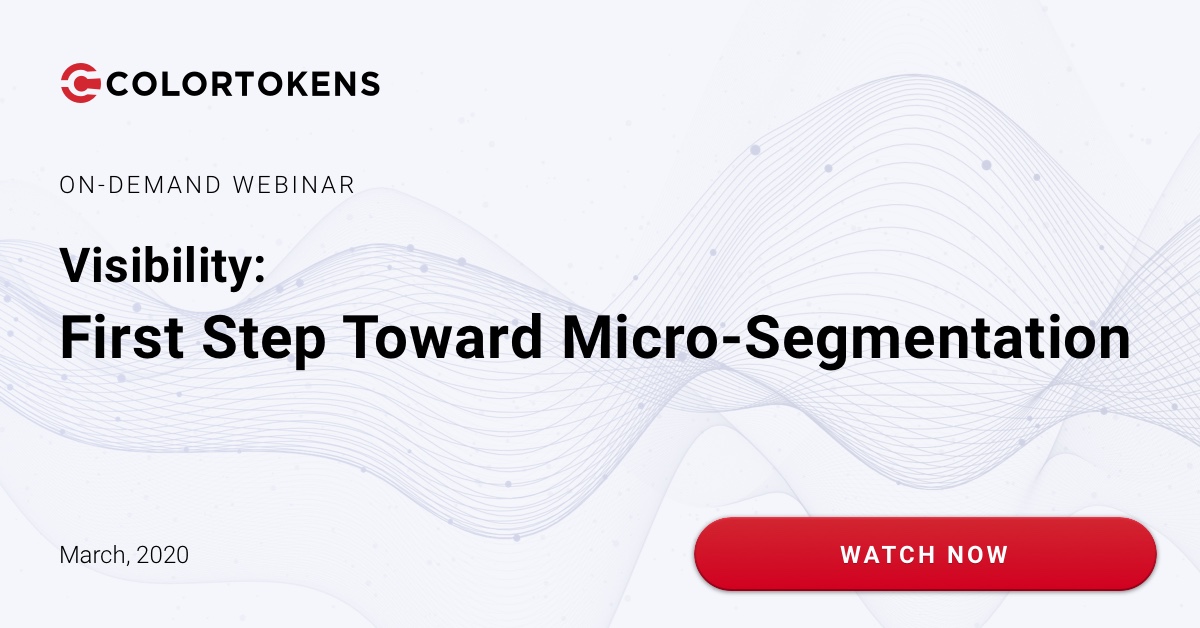 COLORTOKENS

ON-DEMAND WEBINAR

Visibility:
First Step Toward Micro-Segmentation

March, 2020

WATCH NOW